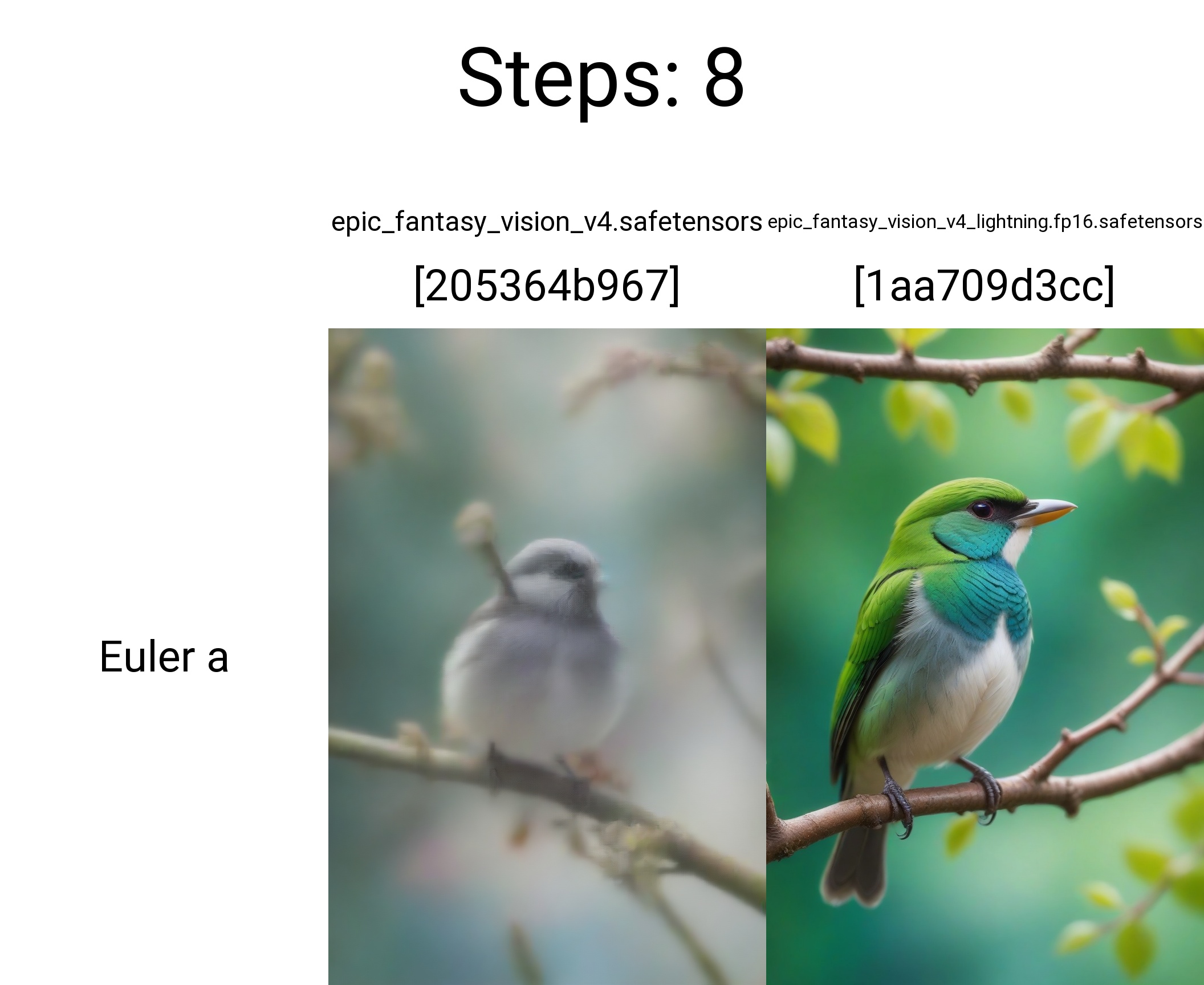 Steps: 8

epic_fantasy_vision_v4.safetensors
[205364b967]

epic_fantasy_vision_v4_lightning.fp16.safetensors
[1aa709d3cc]

Euler a